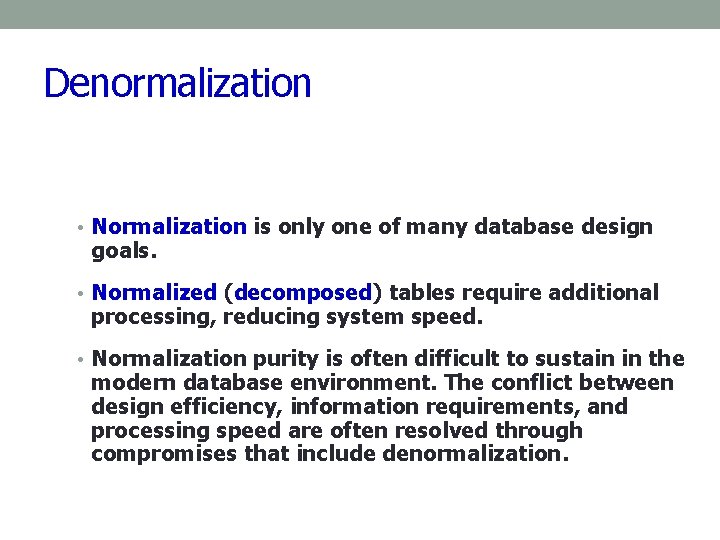 Denormalization

• Normalization is only one of many database design goals.

• Normalized (decomposed) tables require additional processing, reducing system speed.

• Normalization purity is often difficult to sustain in the modern database environment. The conflict between design efficiency, information requirements, and processing speed are often resolved through compromises that include denormalization.